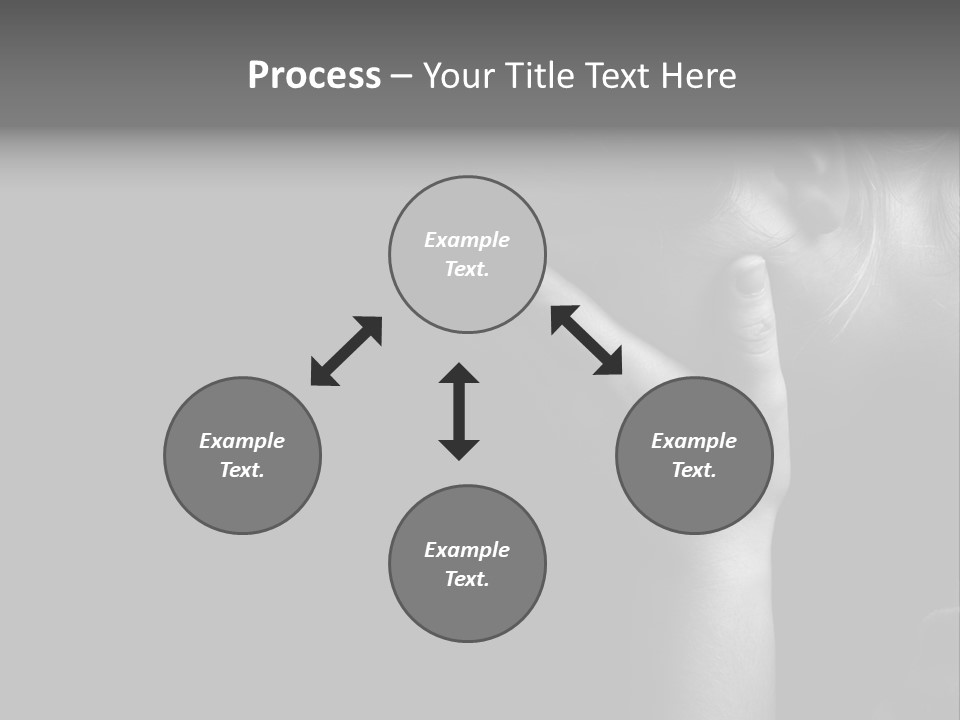 Process – Your Title Text Here

Example Text.

Example Text.

Example Text.

Example Text.